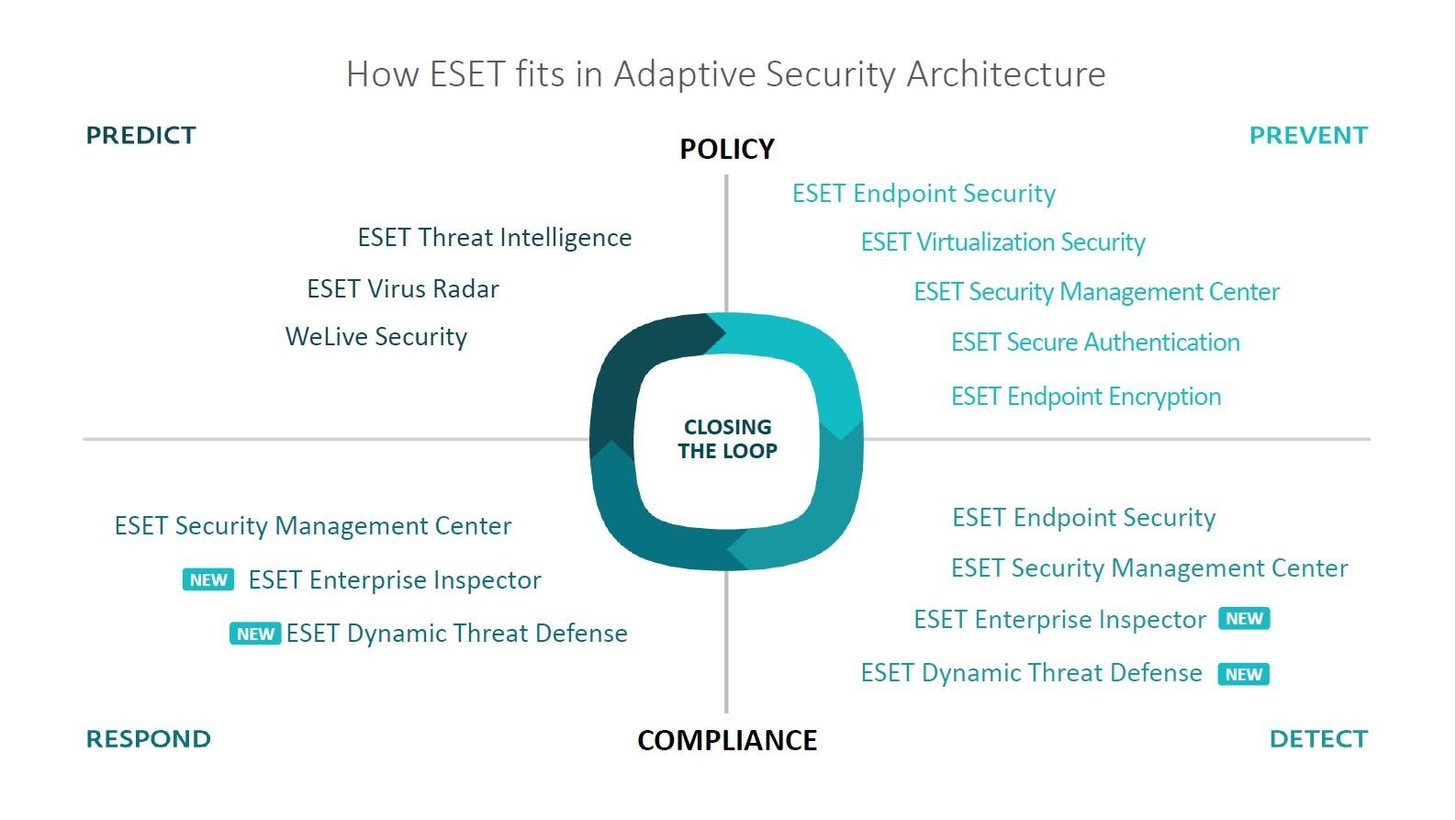 How ESET fits in Adaptive Security Architecture

PREDICT

POLICY

PREVENT

ESET Threat Intelligence

ESET Virus Radar

WeLive Security

ESET Endpoint Security

ESET Virtualization Security

ESET Security Management Center

ESET Secure Authentication

ESET Endpoint Encryption

CLOSING THE LOOP

ESET Security Management Center

NEW ESET Enterprise Inspector

NEW ESET Dynamic Threat Defense

ESET Endpoint Security

ESET Security Management Center

ESET Enterprise Inspector NEW

ESET Dynamic Threat Defense NEW

RESPOND

COMPLIANCE

DETECT